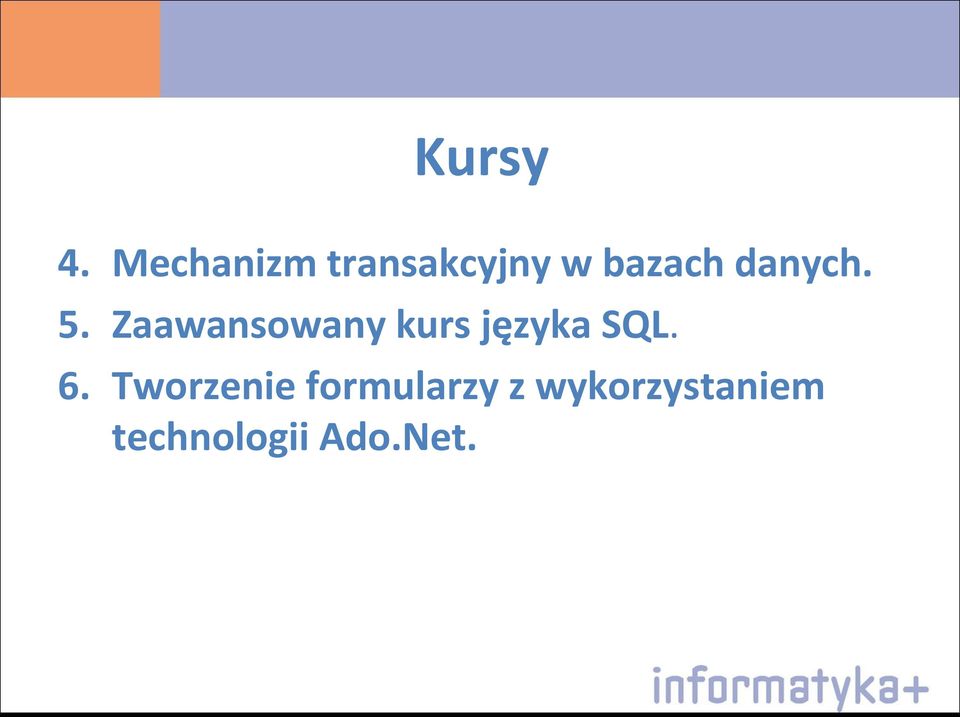 Kursy

4. Mechanizm transakcyjny w bazach danych.
5. Zaawansowany kurs języka SQL.
6. Tworzenie formularzy z wykorzystaniem technologii Ado.Net.

informatyka+